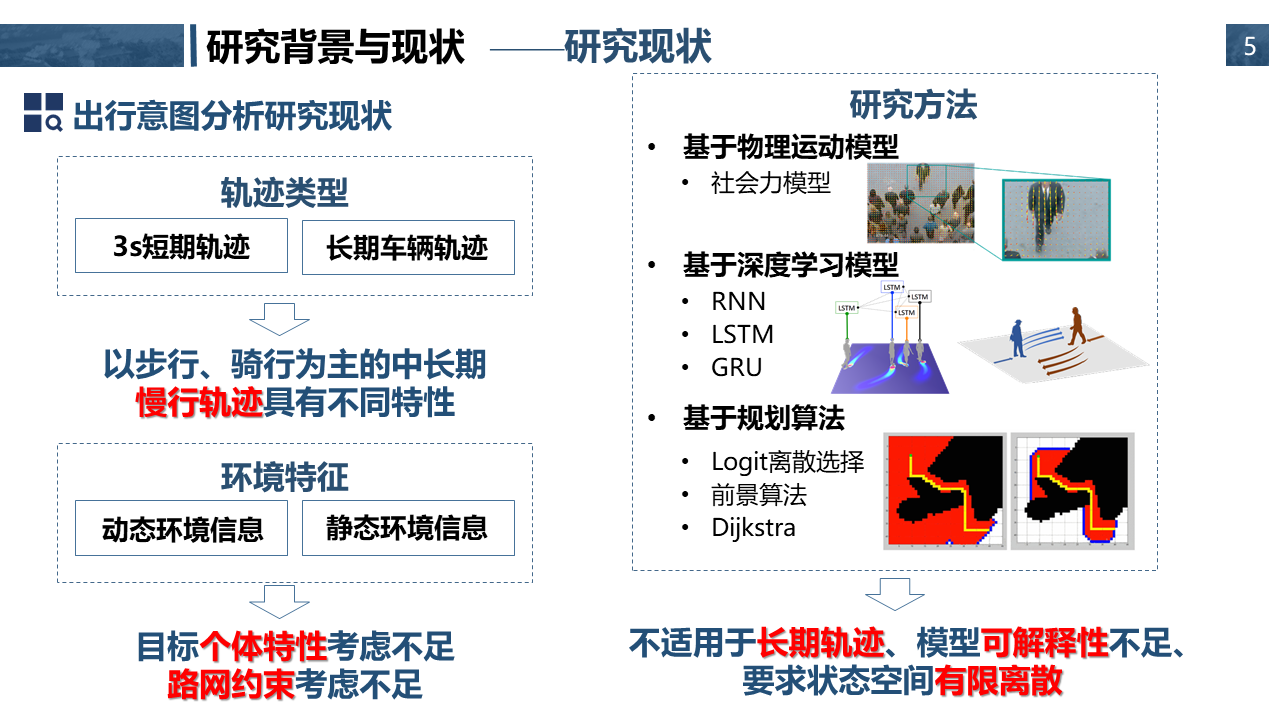 研究背景与现状 ——研究现状

5

出行意图分析研究现状

轨迹类型

3s短期轨迹

长期车辆轨迹

以步行、骑行为主的中长期慢行轨迹具有不同特性

环境特征

动态环境信息

静态环境信息

目标个体特性考虑不足
路网约束考虑不足

研究方法

• 基于物理运动模型
  • 社会力模型

• 基于深度学习模型
  • RNN
  • LSTM
  • GRU

LSTM LSTM LSTM LSTM

• 基于规划算法
  • Logit离散选择
  • 前景算法
  • Dijkstra

不适用于长期轨迹、模型可解释性不足、要求状态空间有限离散